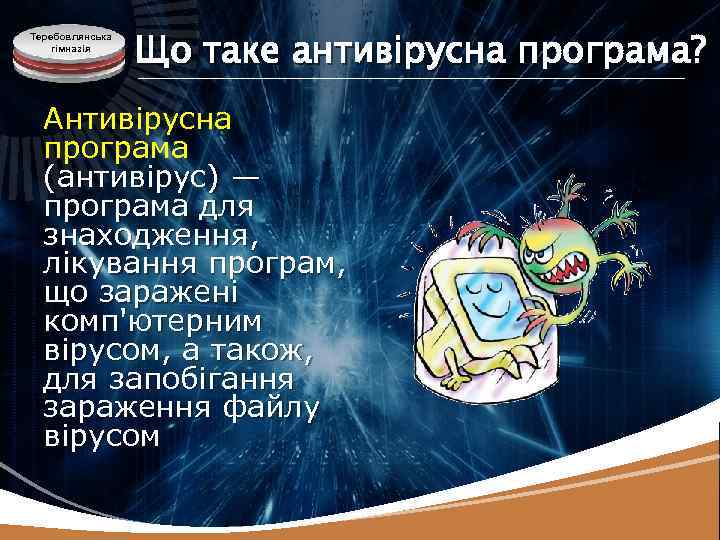 Теребовлянська гімназія

Що таке антивірусна програма?

Антивірусна програма (антивірус) — програма для знаходження, лікування програм, що заражені комп'ютерним вірусом, а також, для запобігання зараження файлу вірусом